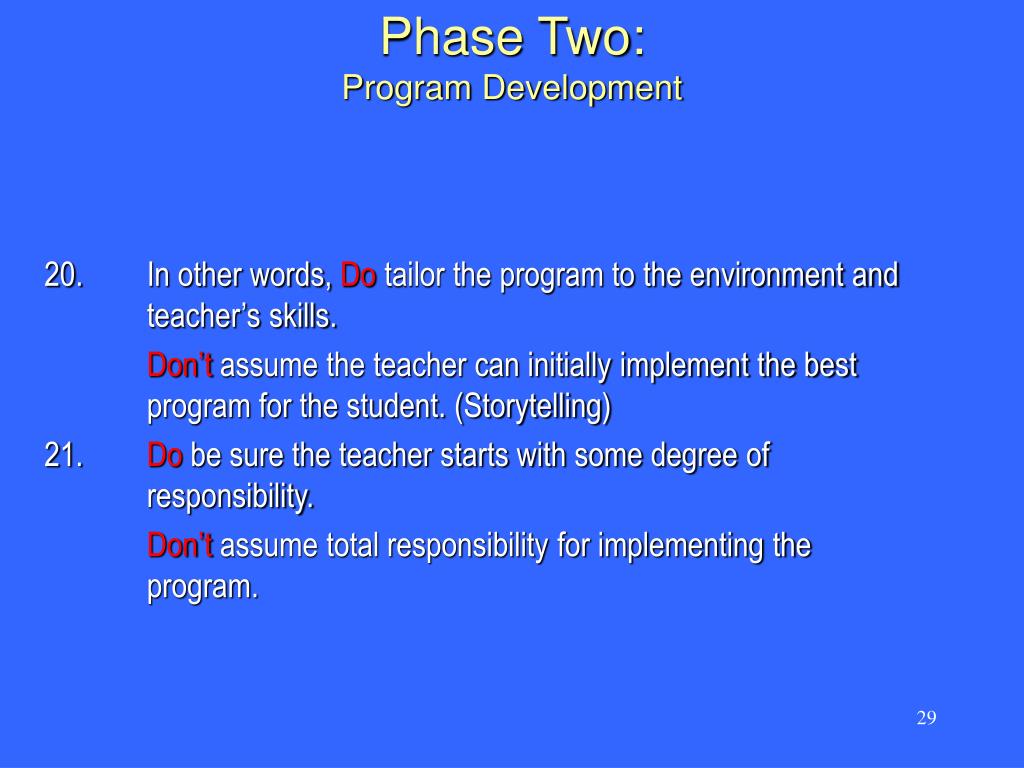 Phase Two:
Program Development

20. In other words, Do tailor the program to the environment and teacher’s skills.

Don’t assume the teacher can initially implement the best program for the student. (Storytelling)

21. Do be sure the teacher starts with some degree of responsibility.

Don’t assume total responsibility for implementing the program.

29